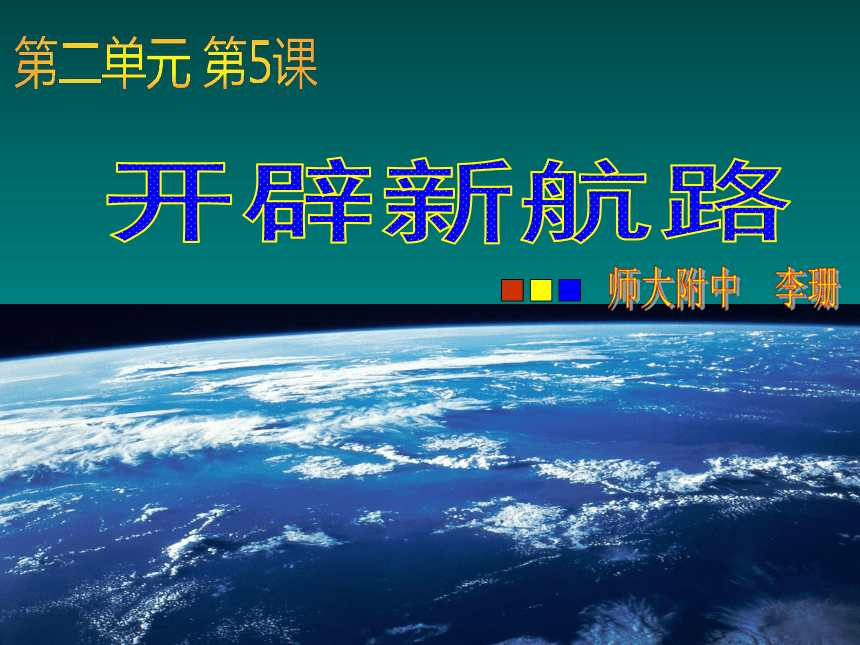 第二单元 第5课

开辟新航路

师大附中　李珊